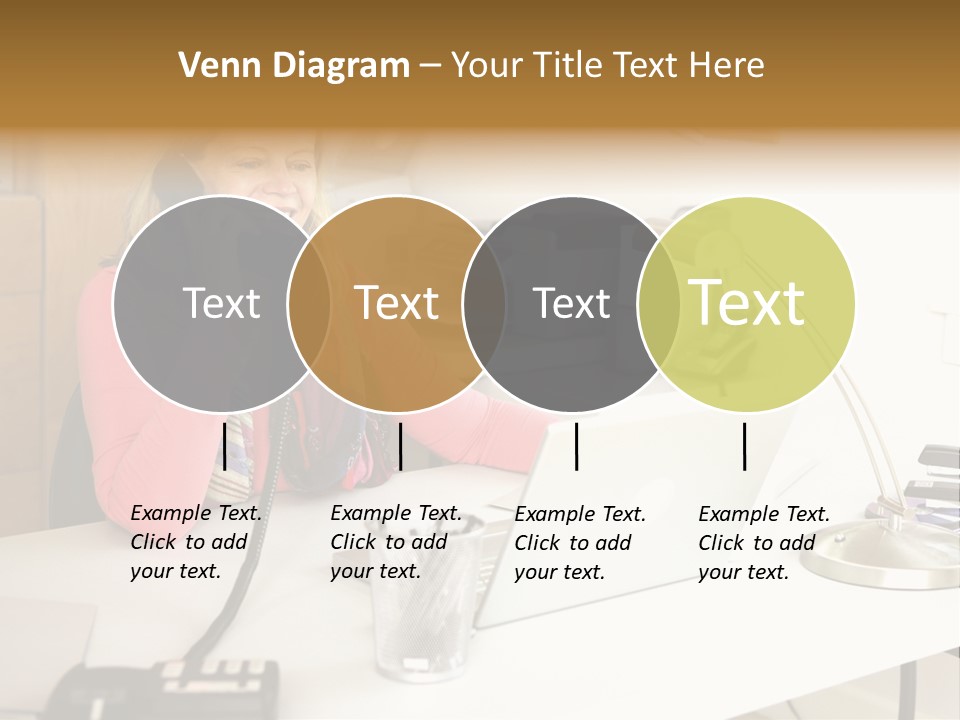 Venn Diagram – Your Title Text Here

Text

Text

Text

Text

Example Text. Click to add your text.

Example Text. Click to add your text.

Example Text. Click to add your text.

Example Text. Click to add your text.